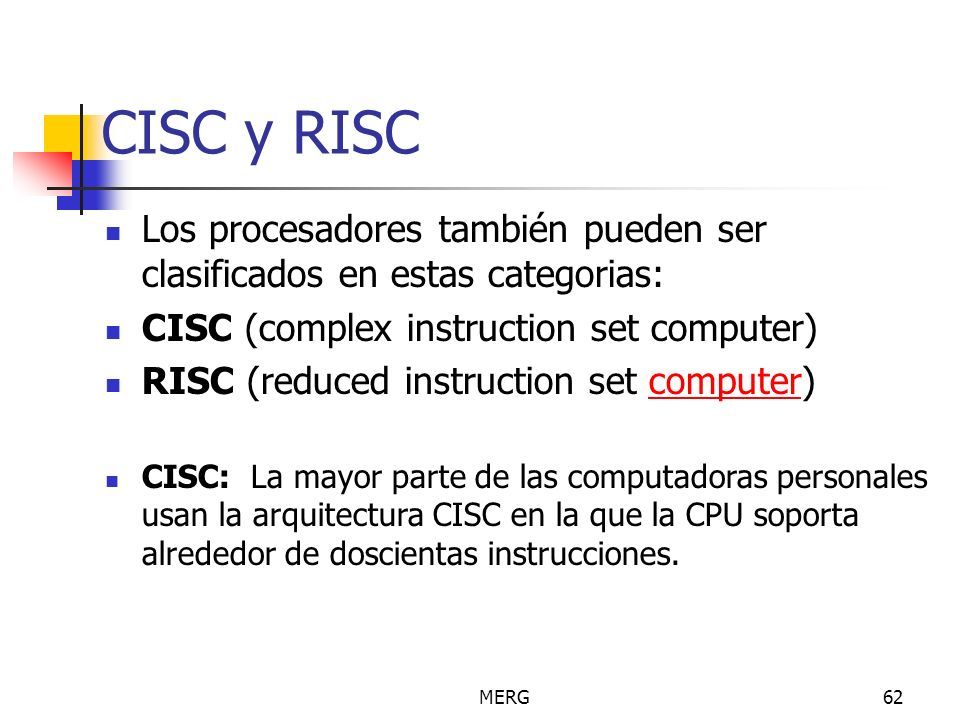 CISC y RISC

Los procesadores también pueden ser clasificados en estas categorias:

CISC (complex instruction set computer)

RISC (reduced instruction set computer)

CISC: La mayor parte de las computadoras personales usan la arquitectura CISC en la que la CPU soporta alrededor de doscientas instrucciones.

MERG

62